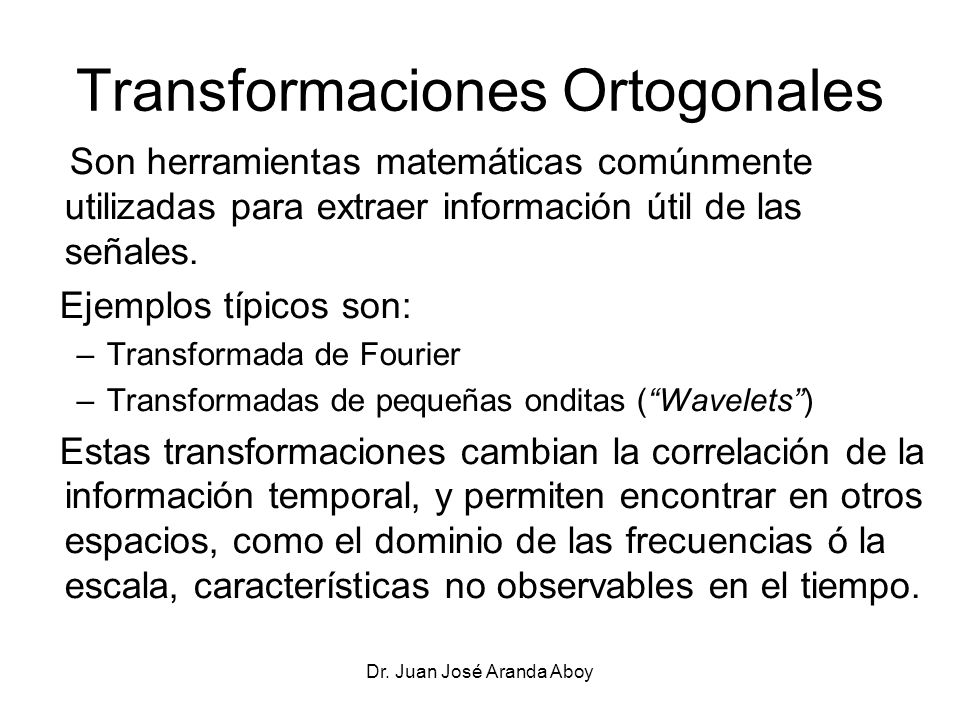 Transformaciones Ortogonales

Son herramientas matemáticas comúnmente utilizadas para extraer información útil de las señales.

Ejemplos típicos son:

– Transformada de Fourier

– Transformadas de pequeñas onditas (“Wavelets”)

Estas transformaciones cambian la correlación de la información temporal, y permiten encontrar en otros espacios, como el dominio de las frecuencias ó la escala, características no observables en el tiempo.

Dr. Juan José Aranda Aboy